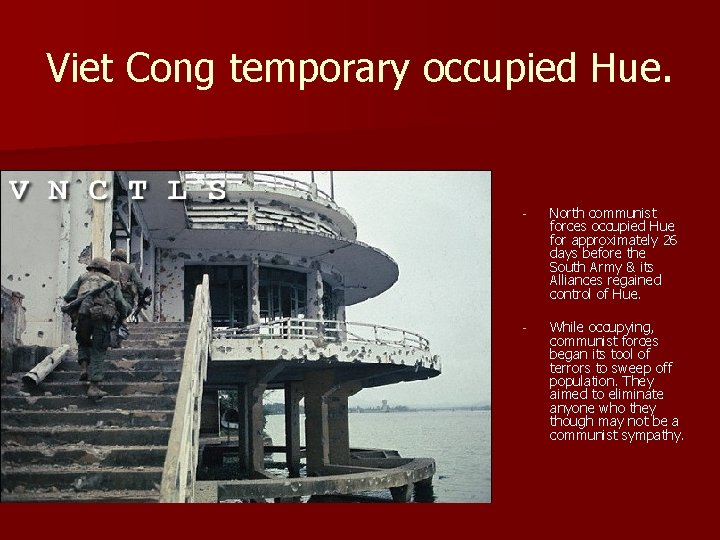 Viet Cong temporary occupied Hue.

V N C T L S

- North communist forces occupied Hue for approximately 26 days before the South Army & its Alliances regained control of Hue.

- While occupying, communist forces began its tool of terrors to sweep off population. They aimed to eliminate anyone who they though may not be a communist sympathy.